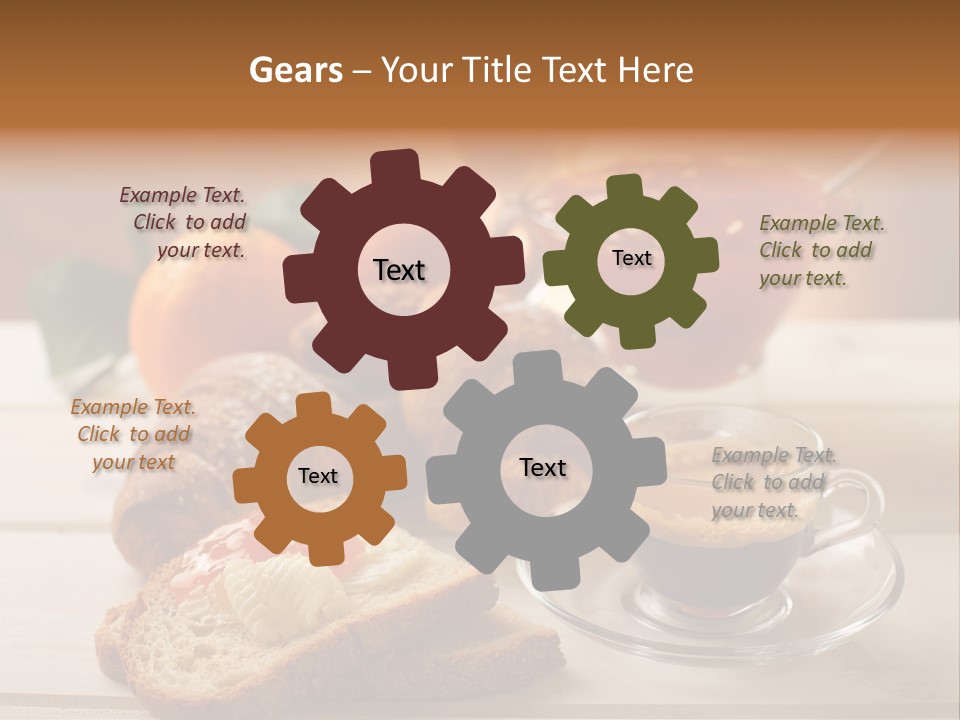 Gears – Your Title Text Here

Example Text. Click to add your text.

Text

Text

Example Text. Click to add your text.

Example Text. Click to add your text

Text

Text

Example Text. Click to add your text.